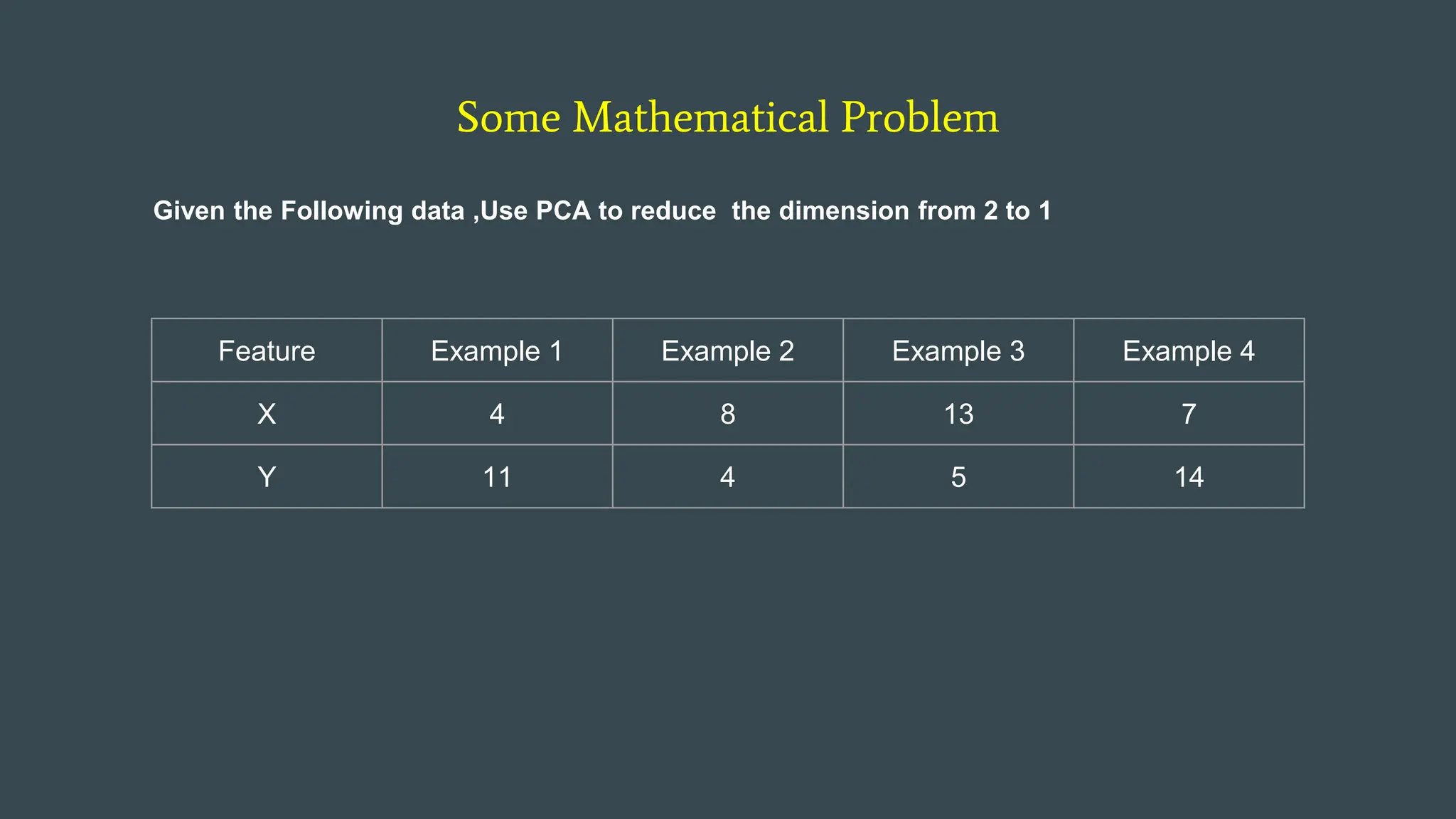 Some Mathematical Problem

Given the Following data ,Use PCA to reduce the dimension from 2 to 1

| Feature | Example 1 | Example 2 | Example 3 | Example 4 |
|---|---|---|---|---|
| X | 4 | 8 | 13 | 7 |
| Y | 11 | 4 | 5 | 14 |